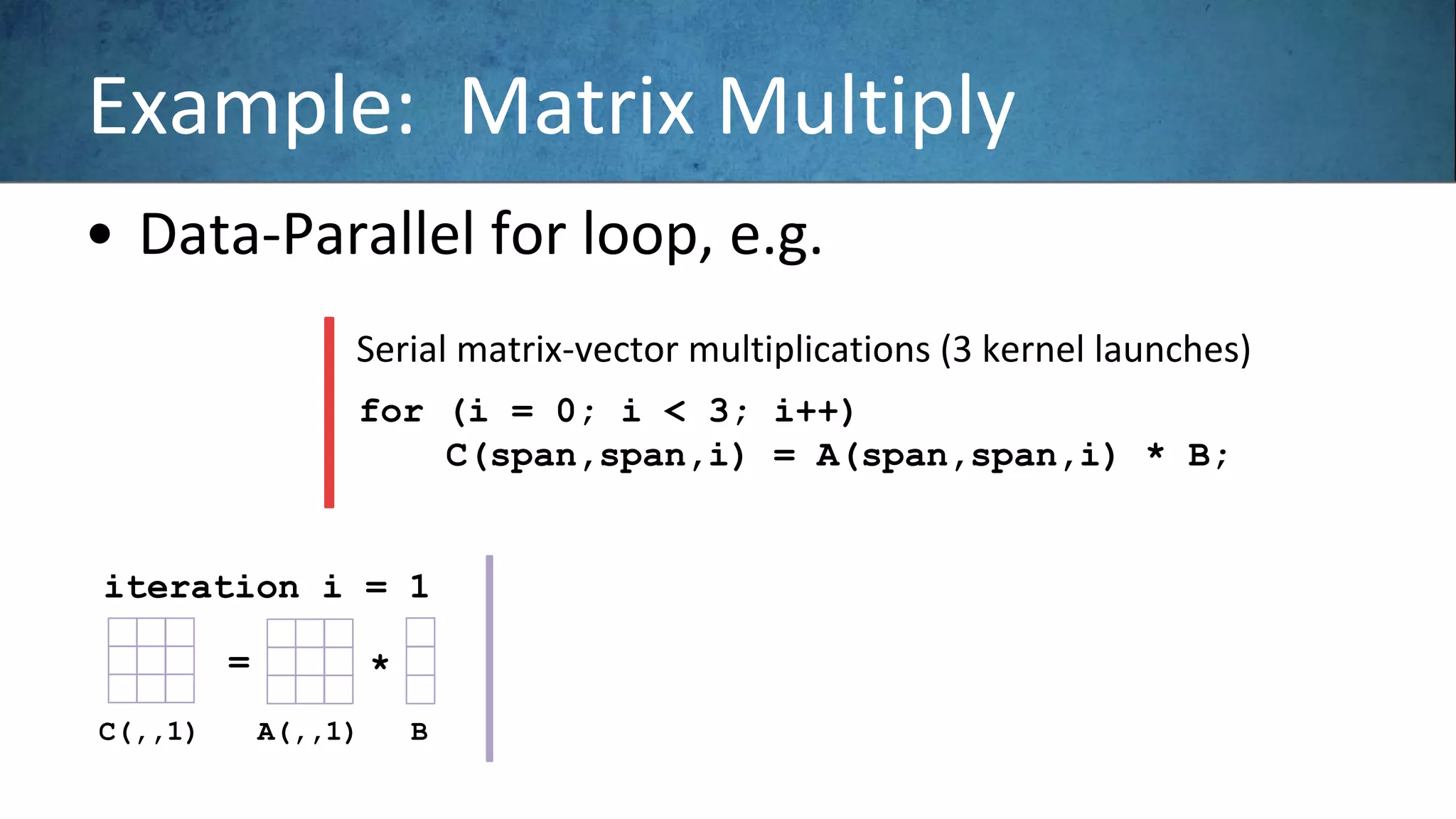 Example: Matrix Multiply

• Data-Parallel for loop, e.g.

Serial matrix-vector multiplications (3 kernel launches)

for (i = 0; i < 3; i++)
    C(span,span,i) = A(span,span,i) * B;

iteration i = 1

= *

C(,,1) A(,,1) B